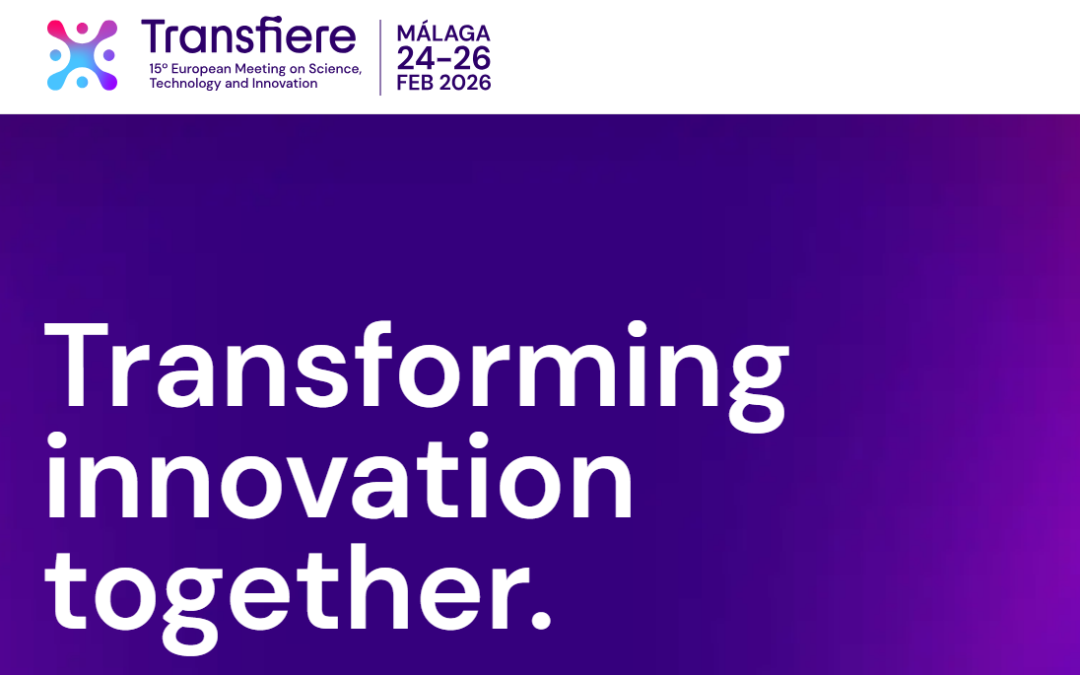 Transfiere
15º European Meeting on Science, Technology and Innovation

MÁLAGA
24-26
FEB 2026

Transforming innovation together.